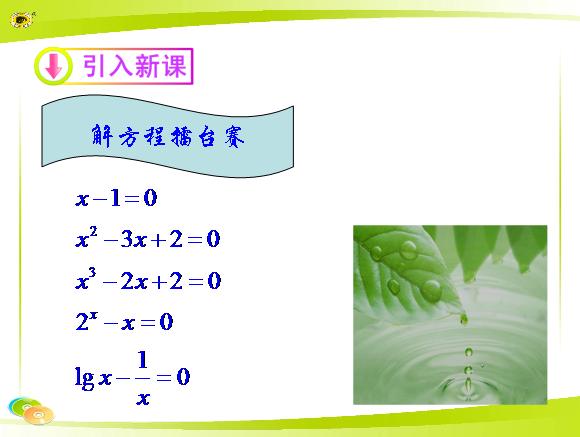 引入新课

解方程擂台赛

$x-1=0$

$x^2-3x+2=0$

$x^3-2x+2=0$

$2^x-x=0$

$\lg x-\frac{1}{x}=0$